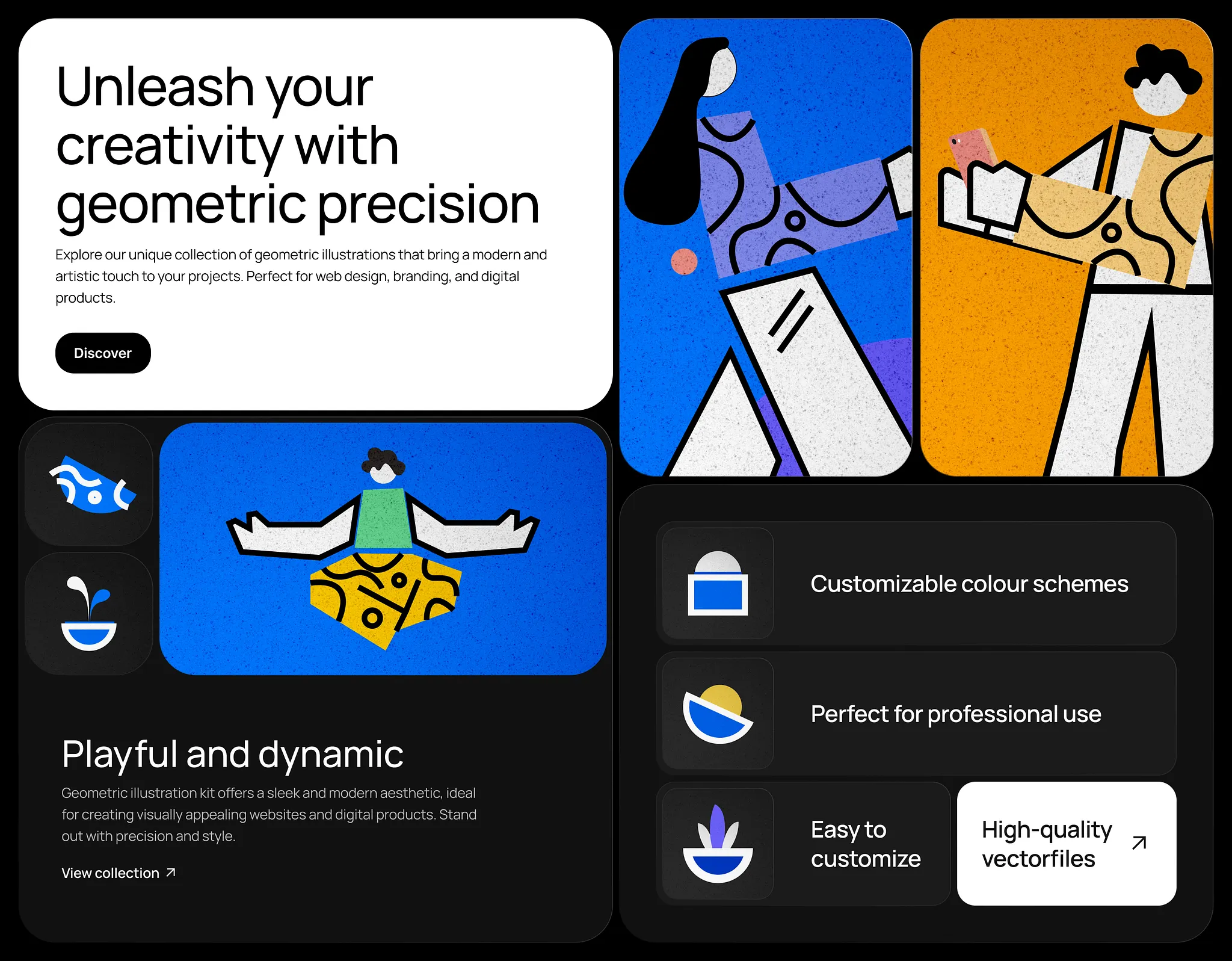 Unleash your creativity with geometric precision

Explore our unique collection of geometric illustrations that bring a modern and artistic touch to your projects. Perfect for web design, branding, and digital products.

Discover

Playful and dynamic

Geometric illustration kit offers a sleek and modern aesthetic, ideal for creating visually appealing websites and digital products. Stand out with precision and style.

View collection ↗

Customizable colour schemes

Perfect for professional use

Easy to customize

High-quality vectorfiles ↗